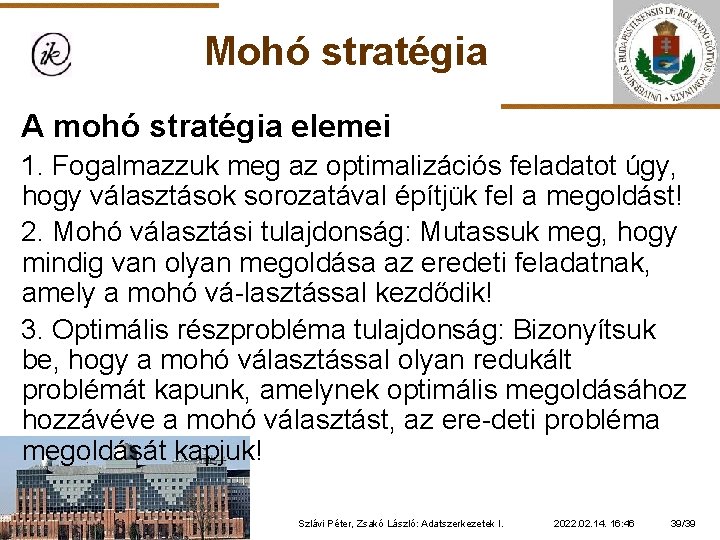 ik

Mohó stratégia

UNIVERSITAS BUDAPESTINENSIS DE ROLANDO EÖTVÖS NOMINATA

A mohó stratégia elemei

1. Fogalmazzuk meg az optimalizációs feladatot úgy, hogy választások sorozatával építjük fel a megoldást!

2. Mohó választási tulajdonság: Mutassuk meg, hogy mindig van olyan megoldása az eredeti feladatnak, amely a mohó vá-lasztással kezdődik!

3. Optimális részprobléma tulajdonság: Bizonyítsuk be, hogy a mohó választással olyan redukált problémát kapunk, amelynek optimális megoldásához hozzávéve a mohó választást, az ere-deti probléma megoldását kapjuk!

Szlávi Péter, Zsakó László: Adatszerkezetek I. 2022.02.14. 16:46 39/39